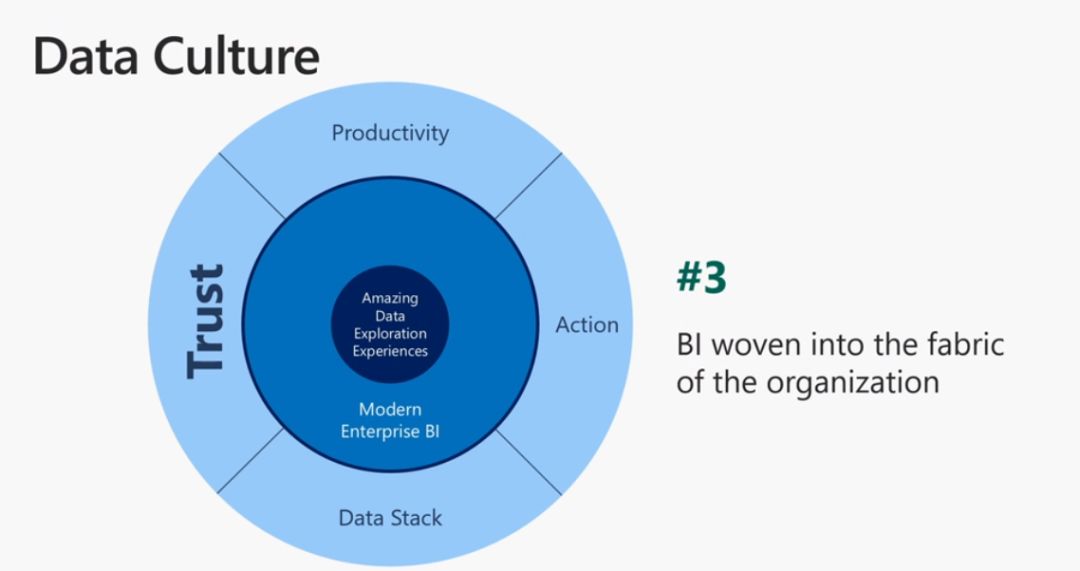 Data Culture

Productivity

Trust

Amazing Data Exploration Experiences

Modern Enterprise BI

Action

Data Stack

#3

BI woven into the fabric of the organization